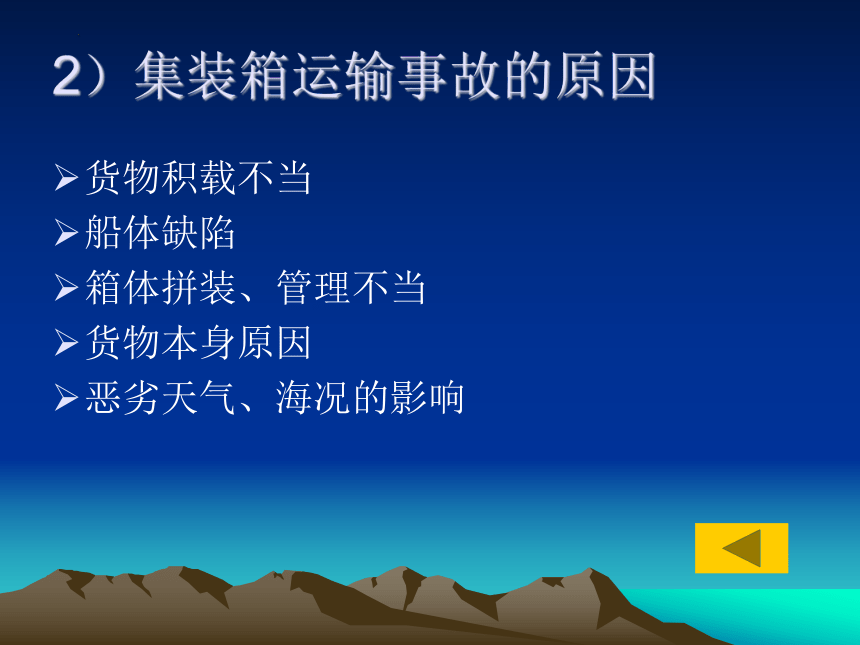 2）集装箱运输事故的原因

➢货物积载不当
➢船体缺陷
➢箱体拼装、管理不当
➢货物本身原因
➢恶劣天气、海况的影响